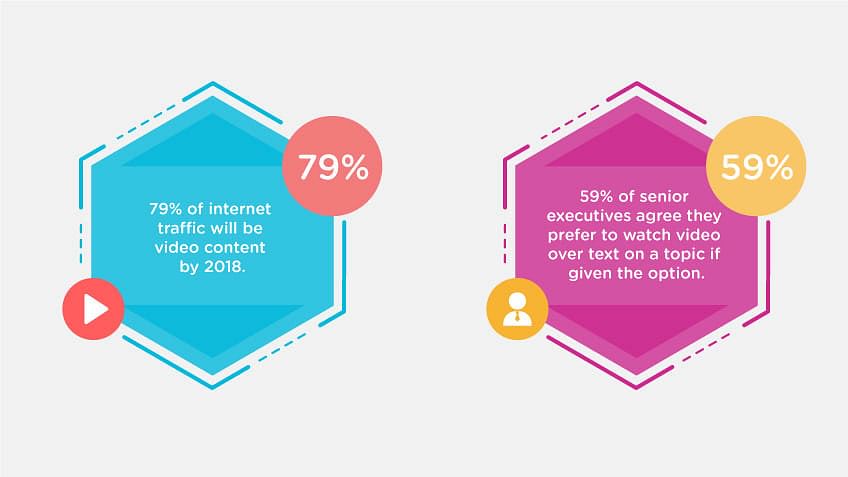 79%

79% of internet traffic will be video content by 2018.

59%

59% of senior executives agree they prefer to watch video over text on a topic if given the option.